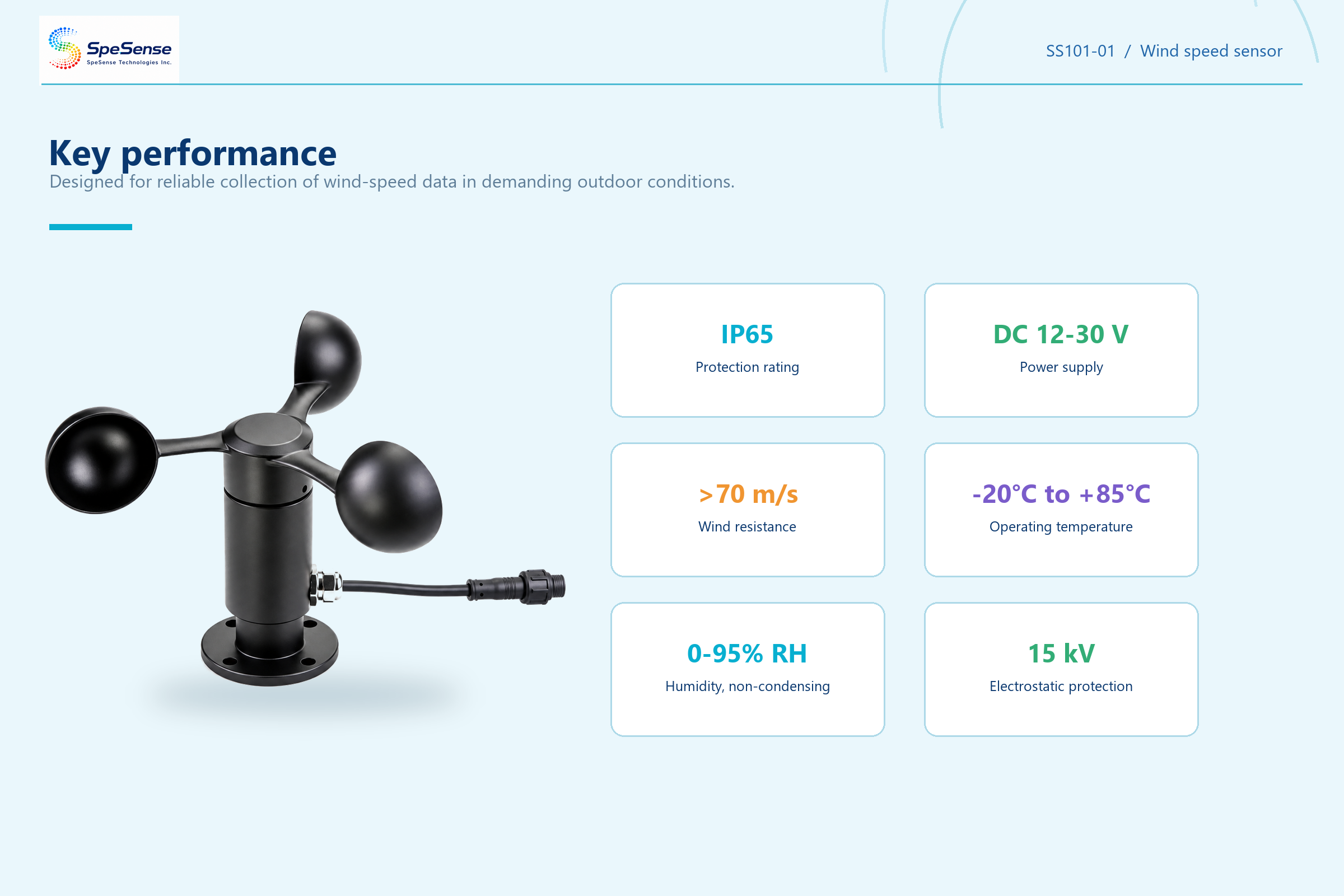 SpeSense
SpeSense Technologies Inc.

SS101-01 / Wind speed sensor

Key performance

Designed for reliable collection of wind-speed data in demanding outdoor conditions.

IP65
Protection rating

DC 12-30 V
Power supply

>70 m/s
Wind resistance

-20°C to +85°C
Operating temperature

0-95% RH
Humidity, non-condensing

15 kV
Electrostatic protection